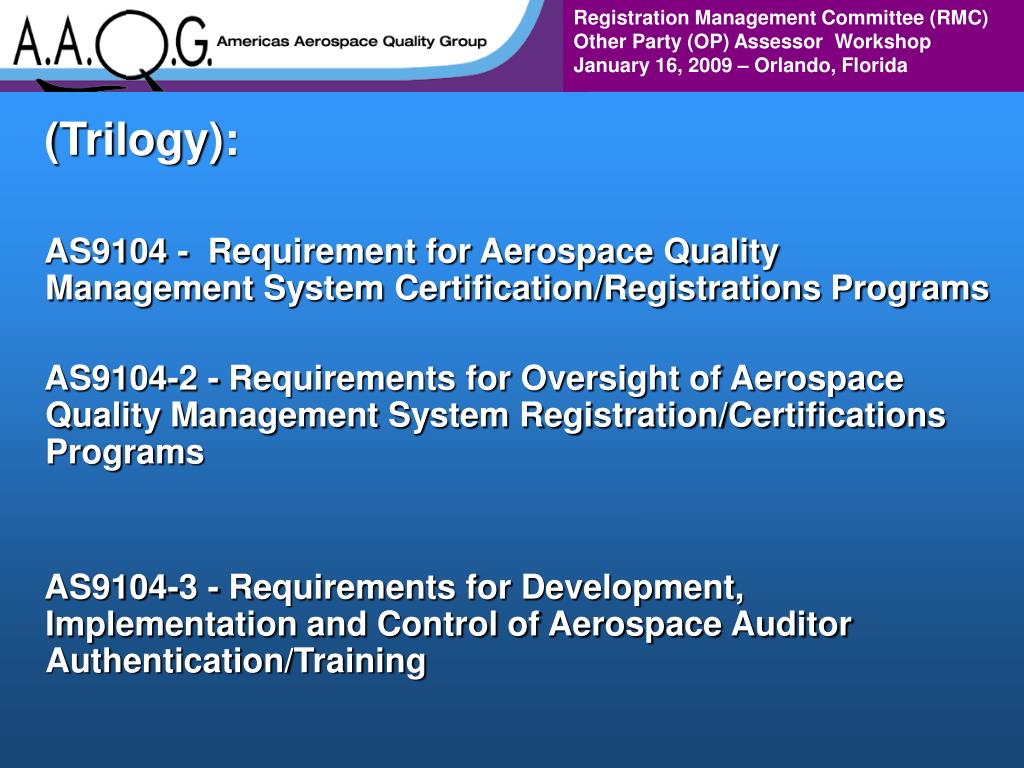 A.A.Q.G. Americas Aerospace Quality Group

Registration Management Committee (RMC)
Other Party (OP) Assessor Workshop
January 16, 2009 – Orlando, Florida

(Trilogy):

AS9104 - Requirement for Aerospace Quality Management System Certification/Registrations Programs

AS9104-2 - Requirements for Oversight of Aerospace Quality Management System Registration/Certifications Programs

AS9104-3 - Requirements for Development, Implementation and Control of Aerospace Auditor Authentication/Training